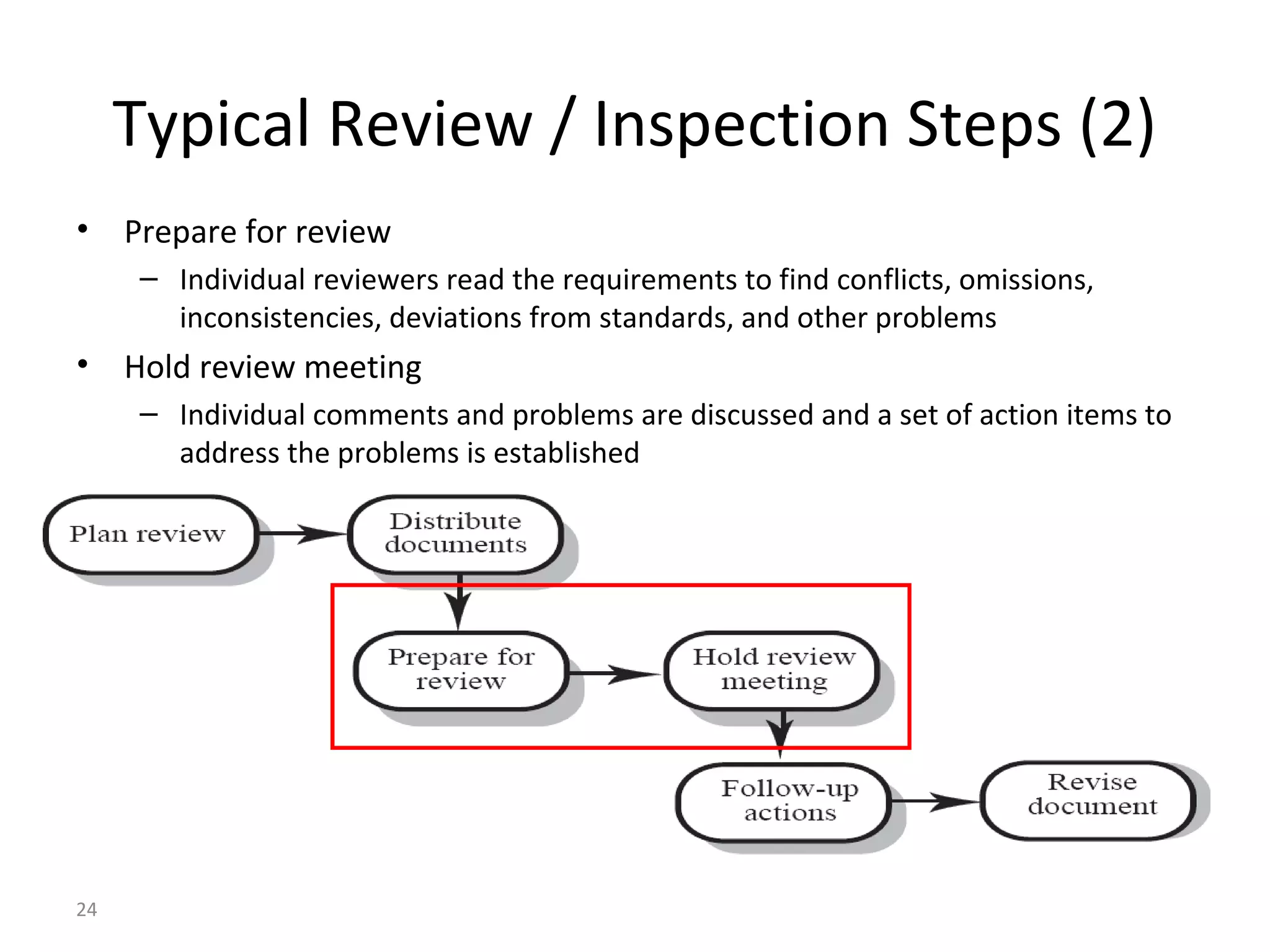 Typical Review / Inspection Steps (2)

• Prepare for review
– Individual reviewers read the requirements to find conflicts, omissions, inconsistencies, deviations from standards, and other problems

• Hold review meeting
– Individual comments and problems are discussed and a set of action items to address the problems is established

Plan review

Distribute documents

Prepare for review

Hold review meeting

Follow-up actions

Revise document

24